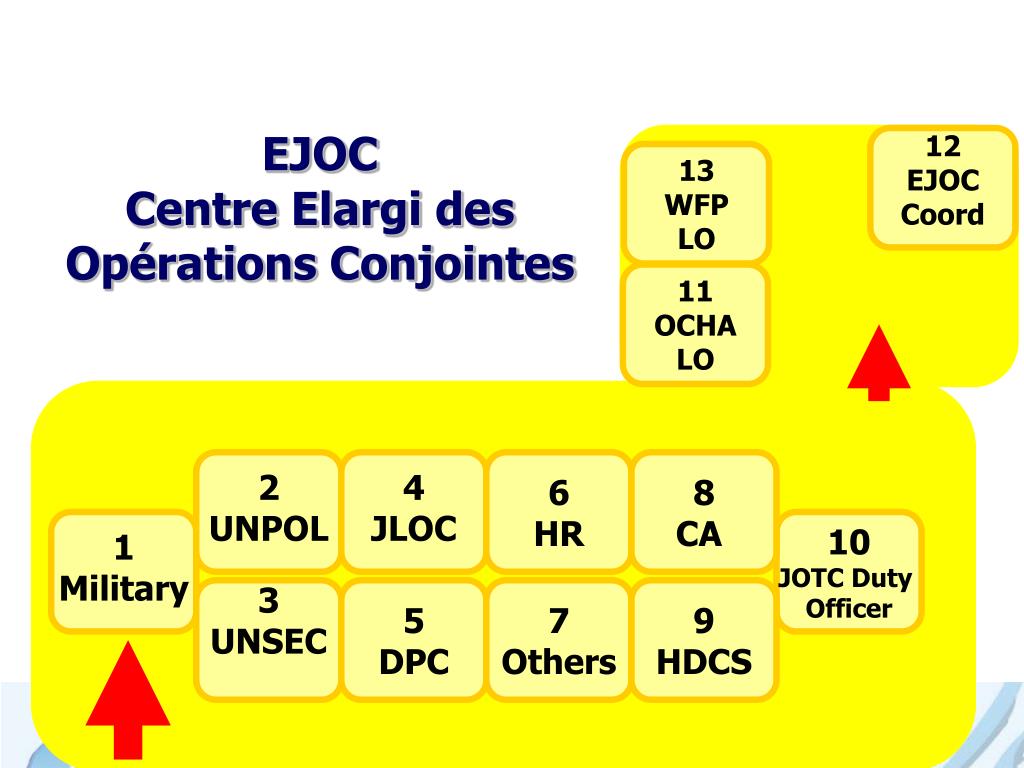 EJOC
Centre Elargi des Opérations Conjointes

13
WFP
LO

12
EJOC
Coord

11
OCHA
LO

1
Military

2
UNPOL

3
UNSEC

4
JLOC

5
DPC

6
HR

7
Others

8
CA

9
HDCS

10
JOTC Duty Officer